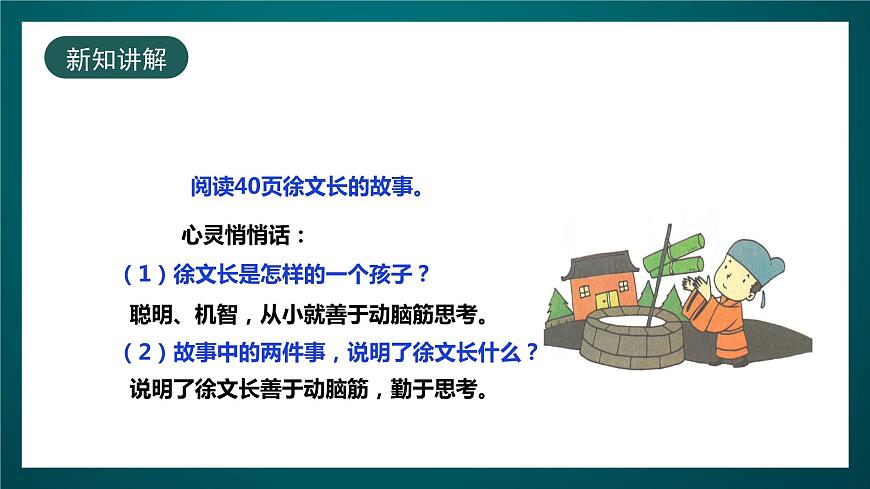 新知讲解

阅读40页徐文长的故事。

心灵悄悄话：

（1）徐文长是怎样的一个孩子？

聪明、机智，从小就善于动脑筋思考。

（2）故事中的两件事，说明了徐文长什么？

说明了徐文长善于动脑筋，勤于思考。